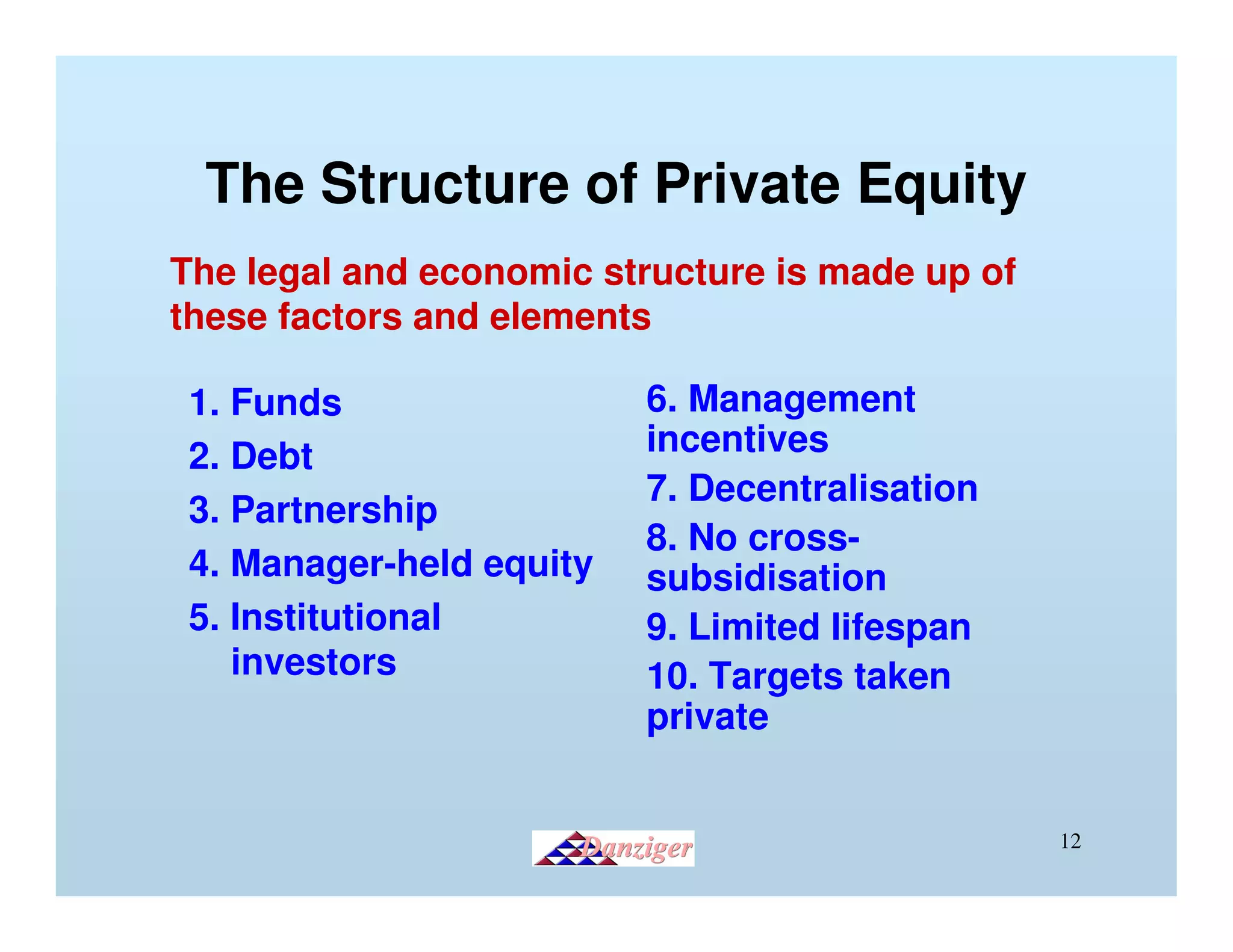 The Structure of Private Equity

The legal and economic structure is made up of these factors and elements

1. Funds
2. Debt
3. Partnership
4. Manager-held equity
5. Institutional investors

6. Management incentives
7. Decentralisation
8. No cross-subsidisation
9. Limited lifespan
10. Targets taken private

Danziger

12